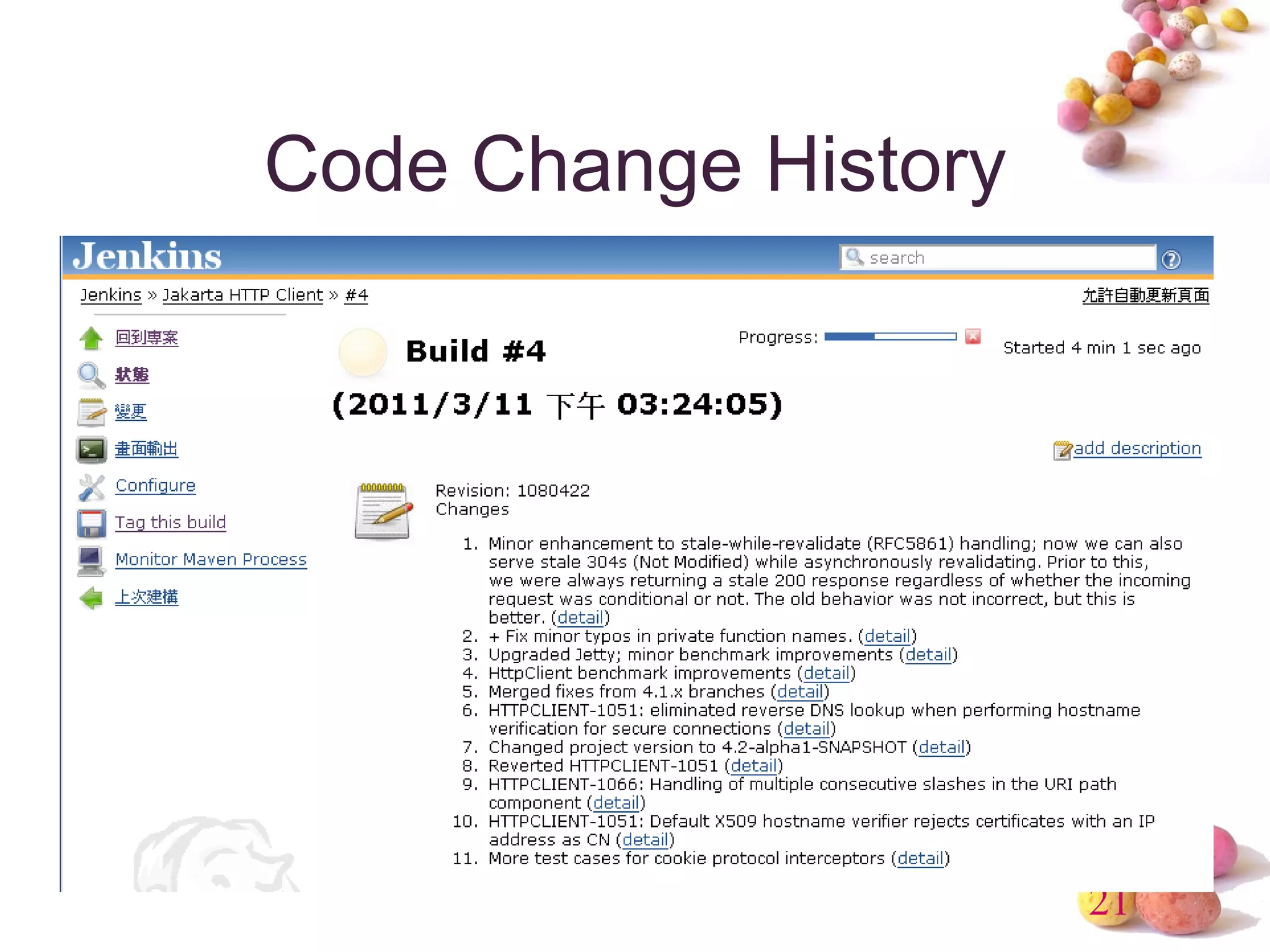 Code Change History

Jenkins

search

Jenkins » Jakarta HTTP Client » #4

允許自動更新頁面

回到專案

狀態

變更

畫面輸出

Configure

Tag this build

Monitor Maven Process

上次建構

Build #4 (2011/3/11 下午 03:24:05)

Progress:

Started 4 min 1 sec ago

add description

Revision: 1080422
Changes

1. Minor enhancement to stale-while-revalidate (RFC5861) handling; now we can also serve stale 304s (Not Modified) while asynchronously revalidating. Prior to this, we were always returning a stale 200 response regardless of whether the incoming request was conditional or not. The old behavior was not incorrect, but this is better. (detail)
2. + Fix minor typos in private function names. (detail)
3. Upgraded Jetty; minor benchmark improvements (detail)
4. HttpClient benchmark improvements (detail)
5. Merged fixes from 4.1.x branches (detail)
6. HTTPCLIENT-1051: eliminated reverse DNS lookup when performing hostname verification for secure connections (detail)
7. Changed project version to 4.2-alpha1-SNAPSHOT (detail)
8. Reverted HTTPCLIENT-1051 (detail)
9. HTTPCLIENT-1066: Handling of multiple consecutive slashes in the URI path component (detail)
10. HTTPCLIENT-1051: Default X509 hostname verifier rejects certificates with an IP address as CN (detail)
11. More test cases for cookie protocol interceptors (detail)

21